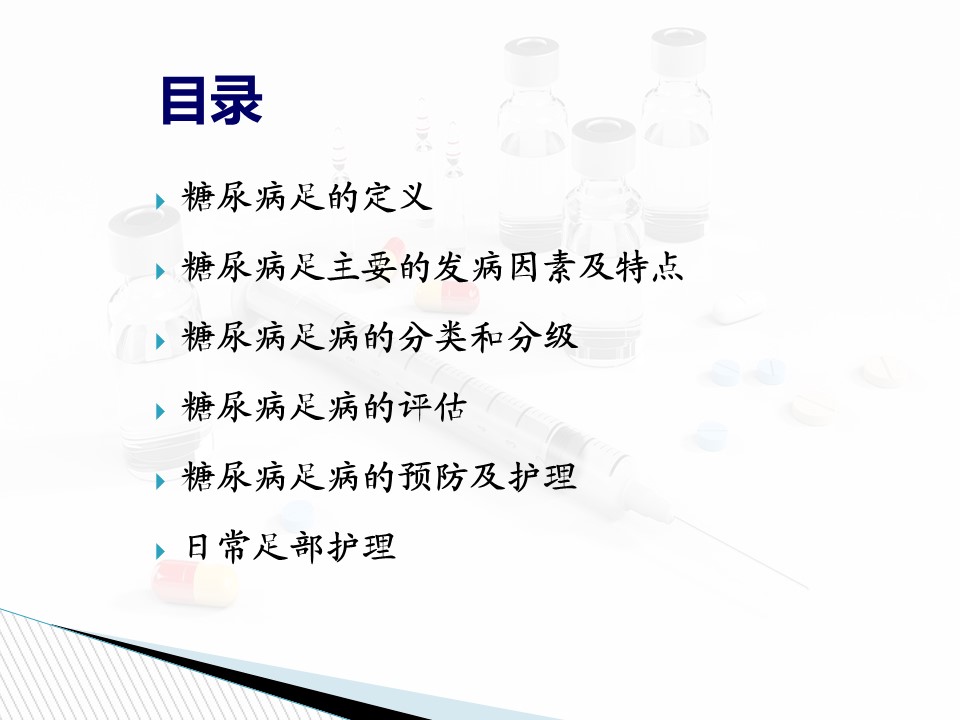 目录

糖尿病足的定义

糖尿病足主要的发病因素及特点

糖尿病足病的分类和分级

糖尿病足病的评估

糖尿病足病的预防及护理

日常足部护理